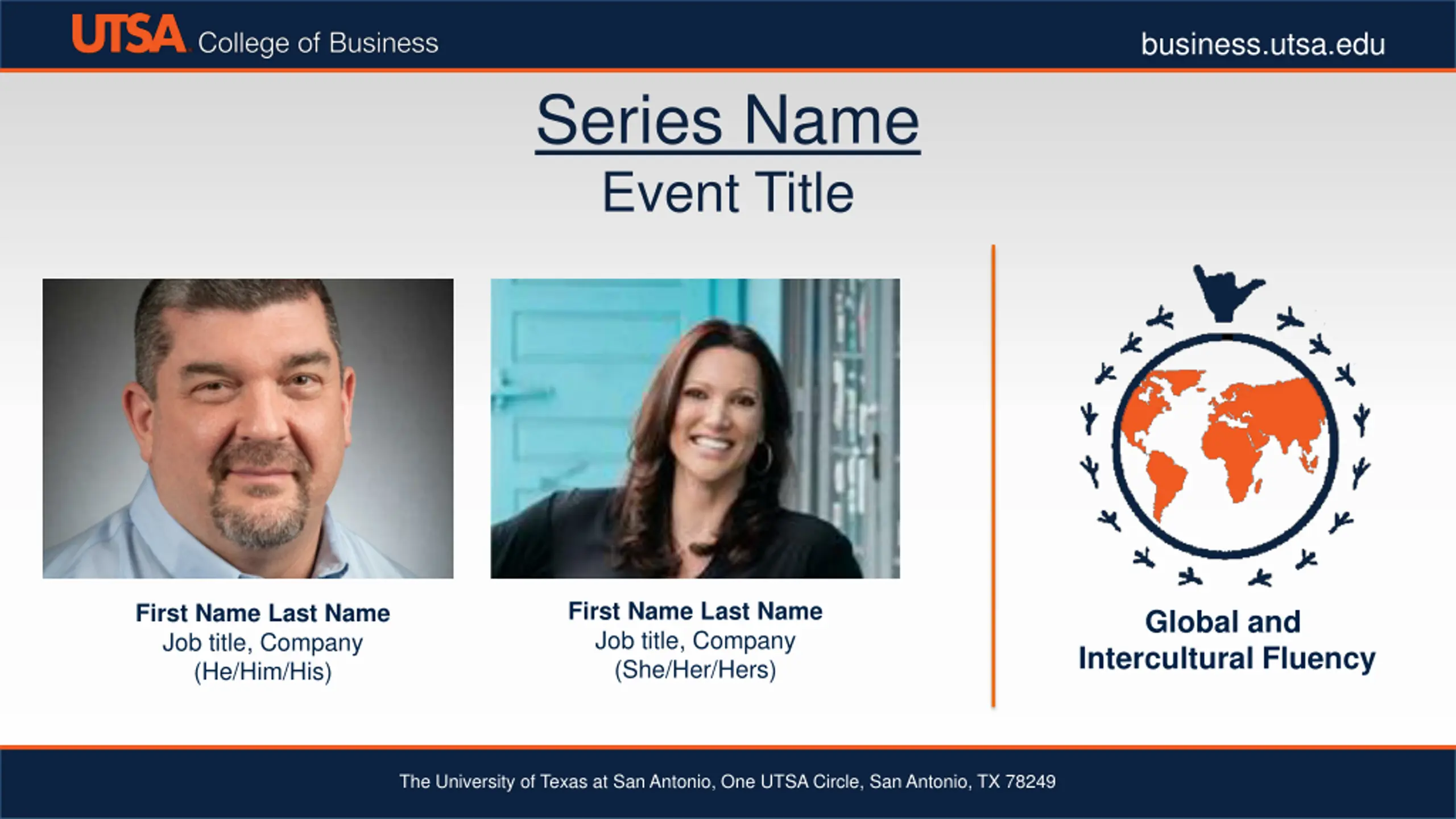 UTSA College of Business

business.utsa.edu

Series Name
Event Title

First Name Last Name
Job title, Company
(He/Him/His)

First Name Last Name
Job title, Company
(She/Her/Hers)

Global and Intercultural Fluency

The University of Texas at San Antonio, One UTSA Circle, San Antonio, TX 78249